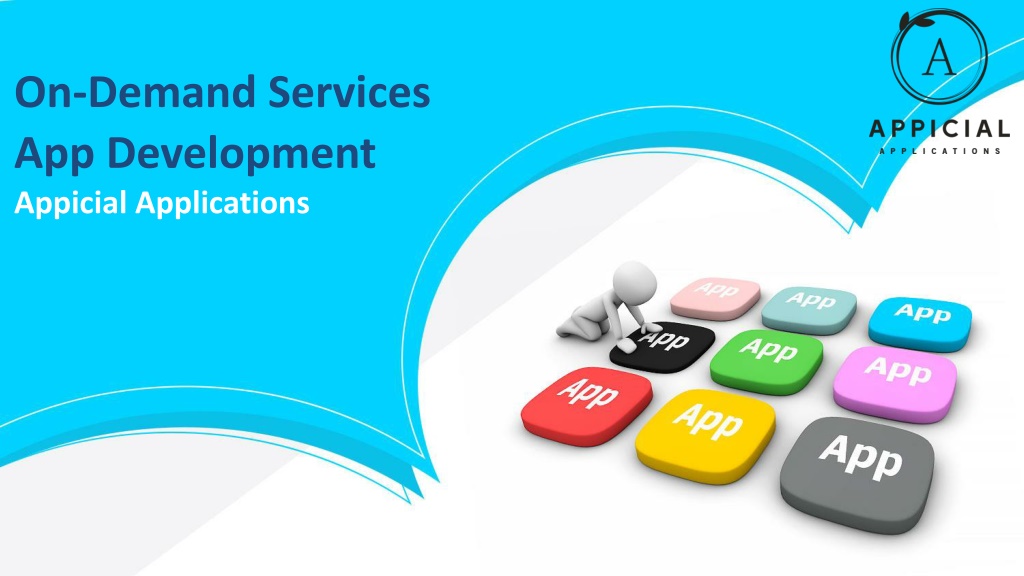 On-Demand Services App Development
Appicial Applications

A
APPICIAL
APPLICATIONS

App App App
App App App
App App App